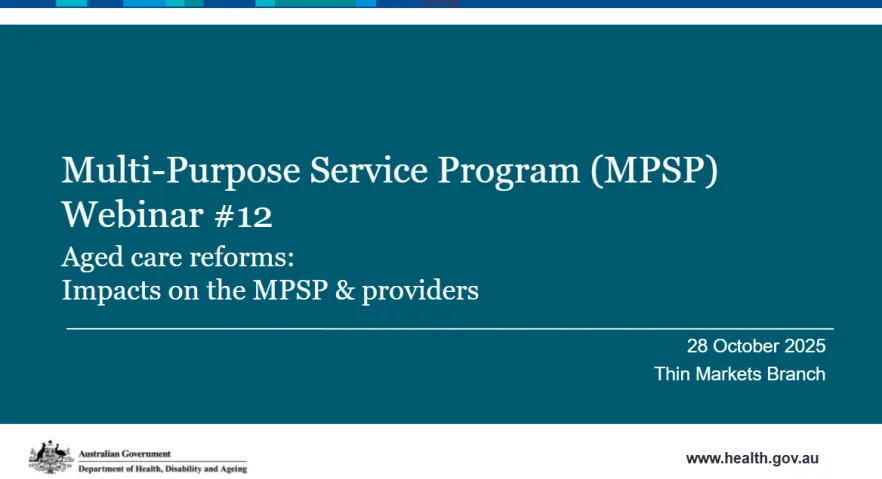 Multi-Purpose Service Program (MPSP) Webinar #12

Aged care reforms:
Impacts on the MPSP & providers

28 October 2025
Thin Markets Branch

Australian Government
Department of Health, Disability and Ageing

www.health.gov.au